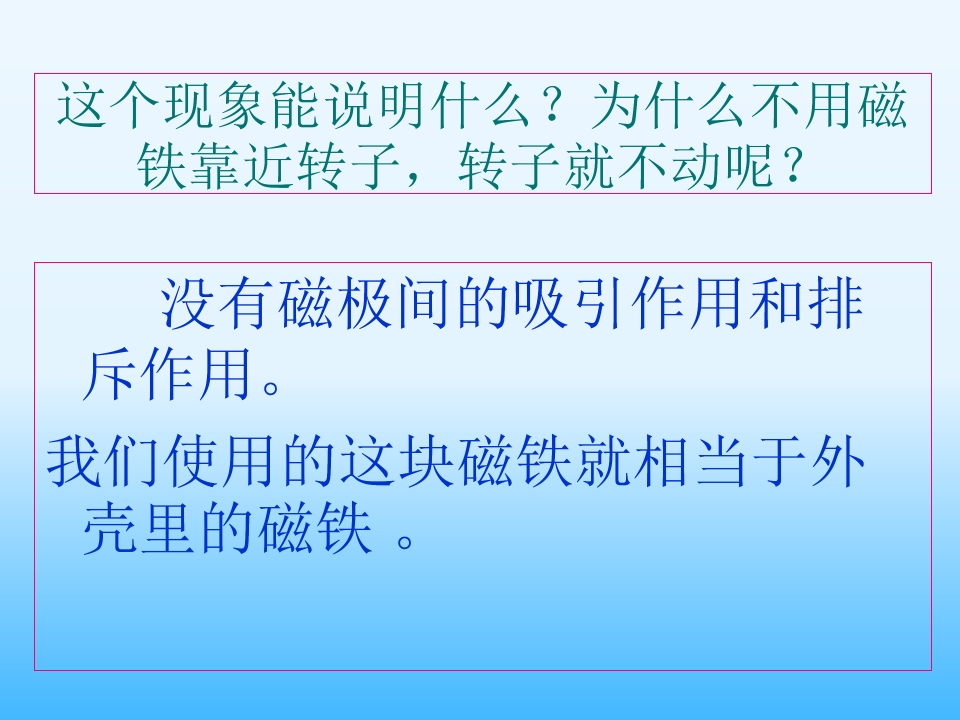 这个现象能说明什么？为什么不用磁铁靠近转子，转子就不动呢？

没有磁极间的吸引作用和排斥作用。

我们使用的这块磁铁就相当于外壳里的磁铁 。